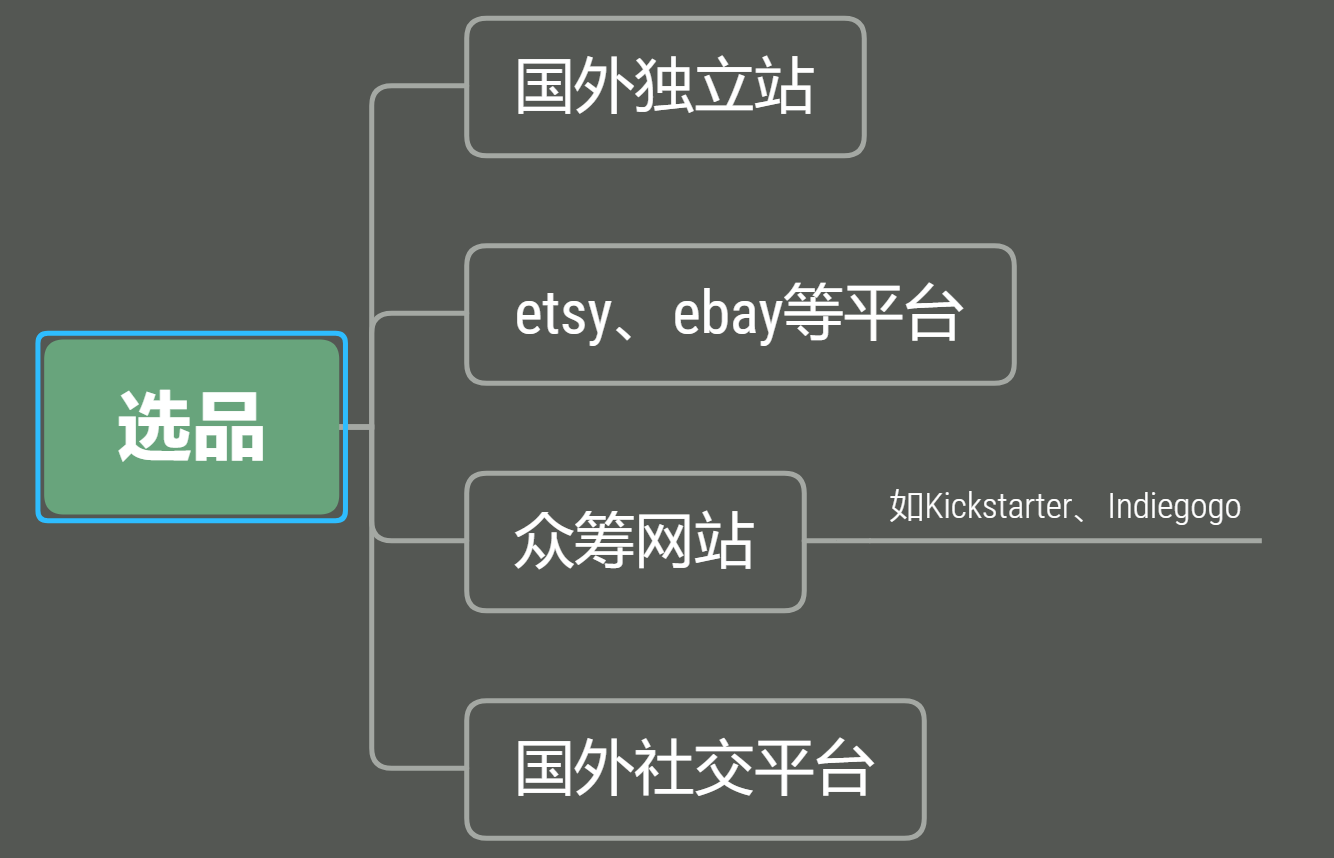 选品

国外独立站

etsy、ebay等平台

众筹网站

如Kickstarter、Indiegogo

国外社交平台